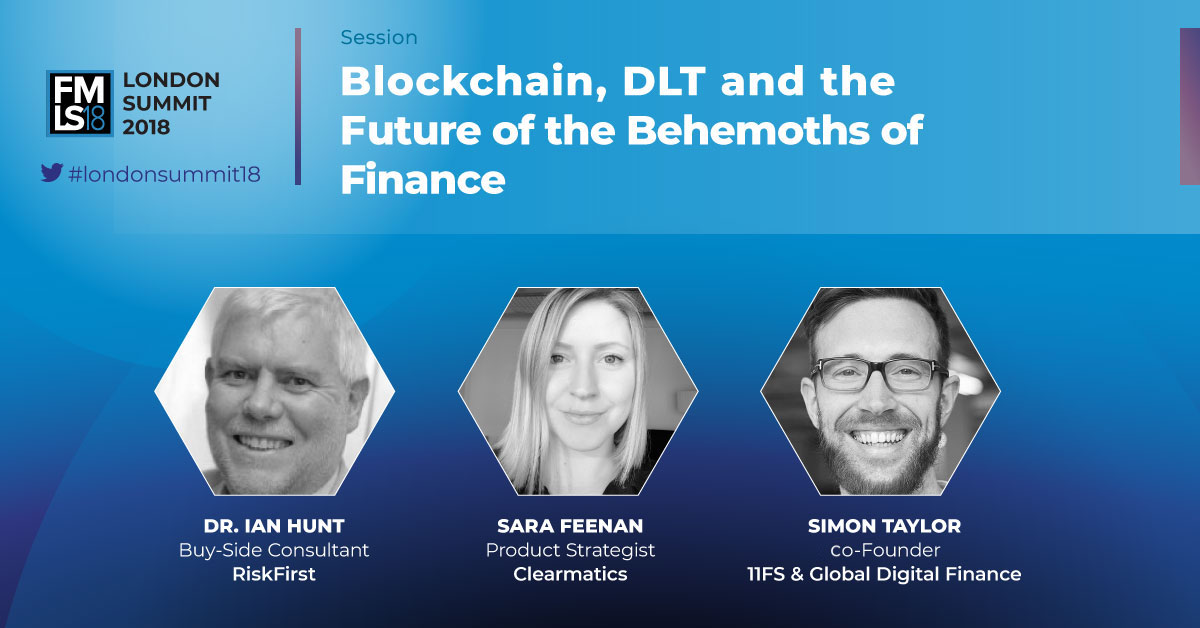 FM LS 18
LONDON SUMMIT 2018

#londonsummit18

Session

Blockchain, DLT and the Future of the Behemoths of Finance

DR. IAN HUNT
Buy-Side Consultant
RiskFirst

SARA FEENAN
Product Strategist
Clearmatics

SIMON TAYLOR
co-Founder
11FS & Global Digital Finance